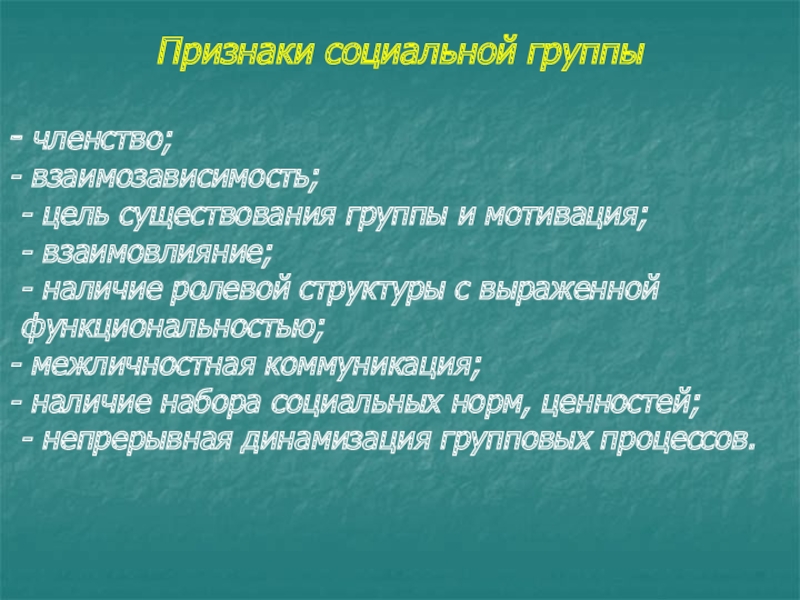 Признаки социальной группы

- членство;
- взаимозависимость;
- цель существования группы и мотивация;
- взаимовлияние;
- наличие ролевой структуры с выраженной функциональностью;
- межличностная коммуникация;
- наличие набора социальных норм, ценностей;
- непрерывная динамизация групповых процессов.